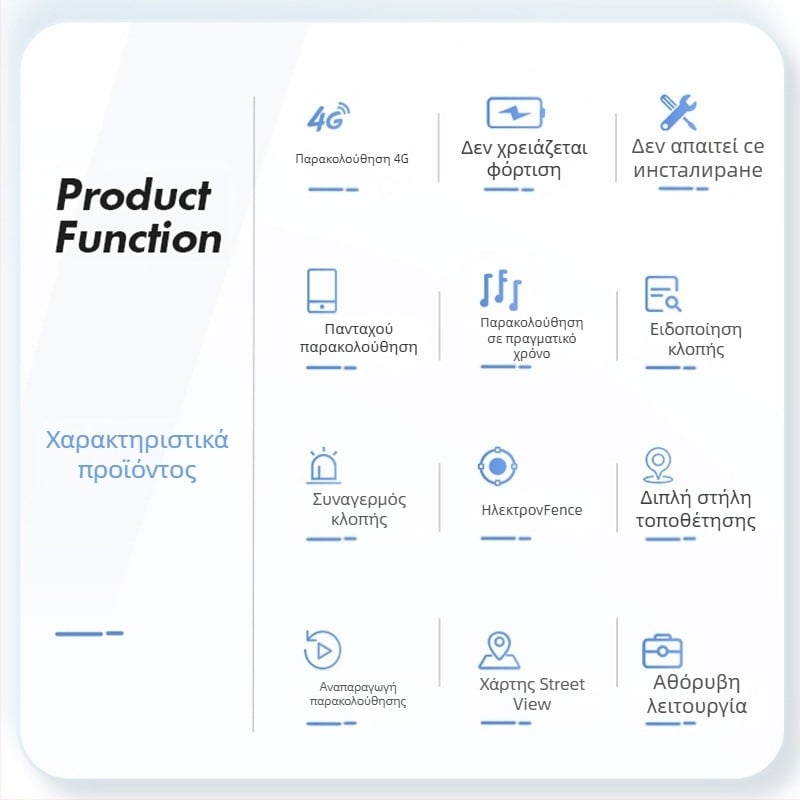 Product Function

Χαρακτηριστικά προϊόντος

4G

Παρακολούθηση 4G

Δεν χρειάζεται φόρτιση

Δεν απαιτεί се инсталиране

Πανταχού παρακολούθηση

Παρακολούθηση σε πραγματικό χρόνο

Ειδοποίηση κλοπής

Συναγερμός κλοπής

ΗλεκτρονFence

Διπλή στήλη τοποθέτησης

Αναπαραγωγή παρακολούθησης

Χάρτης Street View

Αθόρυβη λειτουργία